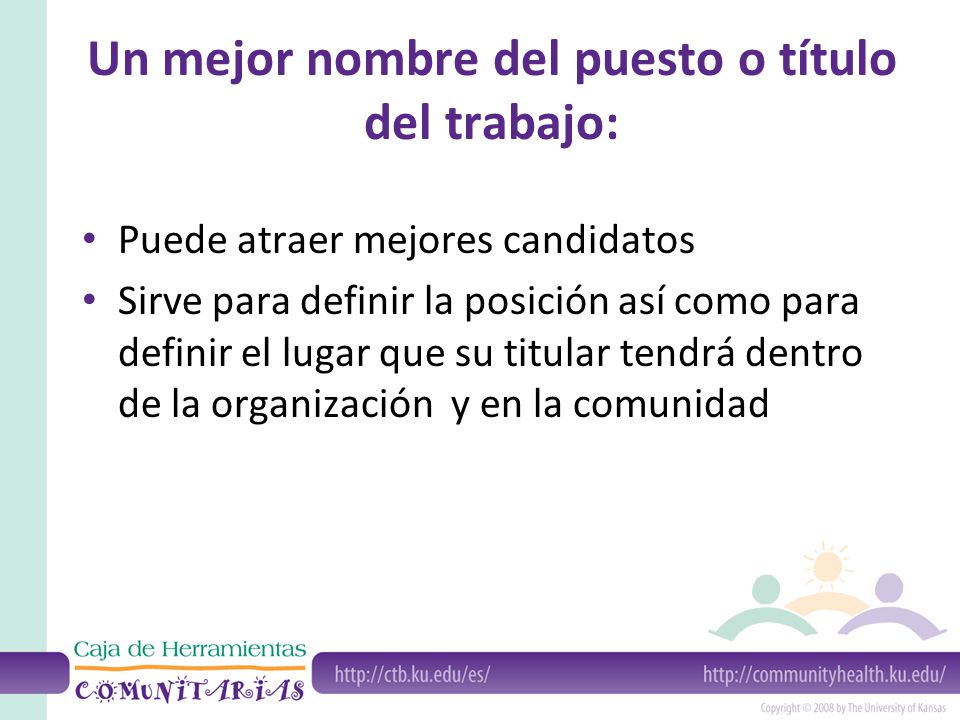 Un mejor nombre del puesto o título del trabajo:

• Puede atraer mejores candidatos
• Sirve para definir la posición así como para definir el lugar que su titular tendrá dentro de la organización y en la comunidad

Caja de Herramientas
COMUNITARIAS

http://ctb.ku.edu/es/

http://communityhealth.ku.edu/

Copyright © 2008 by The University of Kansas